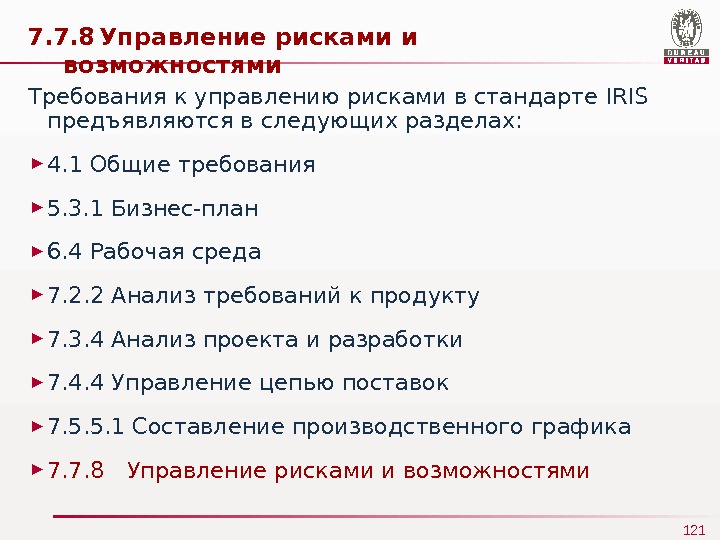 7.7.8 Управление рисками и возможностями

BUREAU VERITAS

Требования к управлению рисками в стандарте IRIS предъявляются в следующих разделах:

4.1 Общие требования

5.3.1 Бизнес-план

6.4 Рабочая среда

7.2.2 Анализ требований к продукту

7.3.4 Анализ проекта и разработки

7.4.4 Управление цепью поставок

7.5.5.1 Составление производственного графика

7.7.8 Управление рисками и возможностями

121